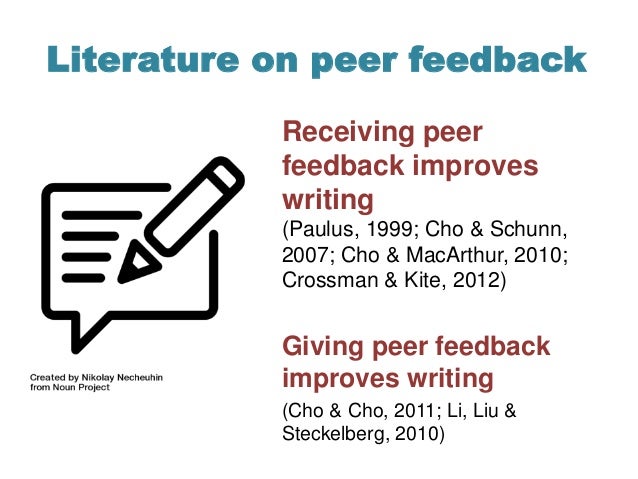 Literature on peer feedback

Created by Nikolay Necheuhin from Noun Project

Receiving peer feedback improves writing
(Paulus, 1999; Cho & Schunn, 2007; Cho & MacArthur, 2010; Crossman & Kite, 2012)

Giving peer feedback improves writing
(Cho & Cho, 2011; Li, Liu & Steckelberg, 2010)